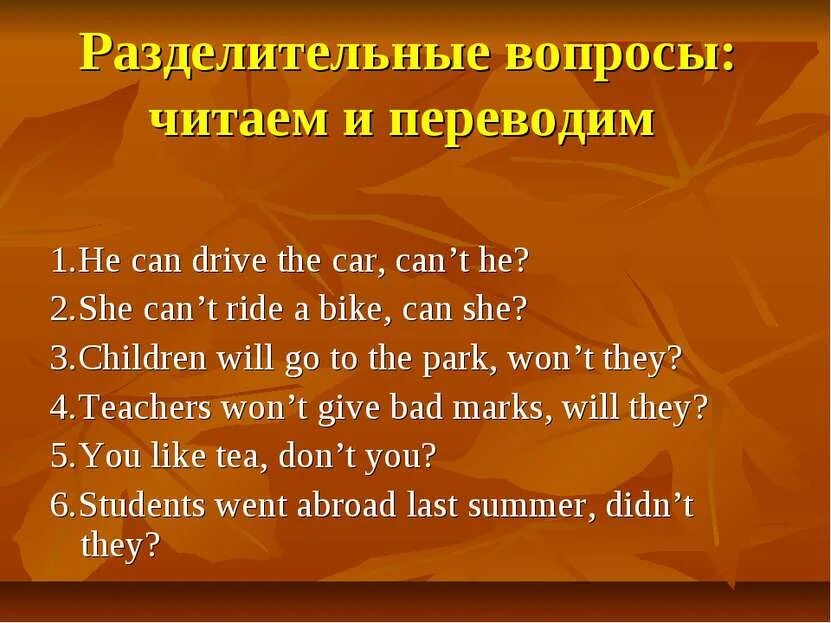 Разделительные вопросы: читаем и переводим

1.He can drive the car, can’t he?
2.She can’t ride a bike, can she?
3.Children will go to the park, won’t they?
4.Teachers won’t give bad marks, will they?
5.You like tea, don’t you?
6.Students went abroad last summer, didn’t they?